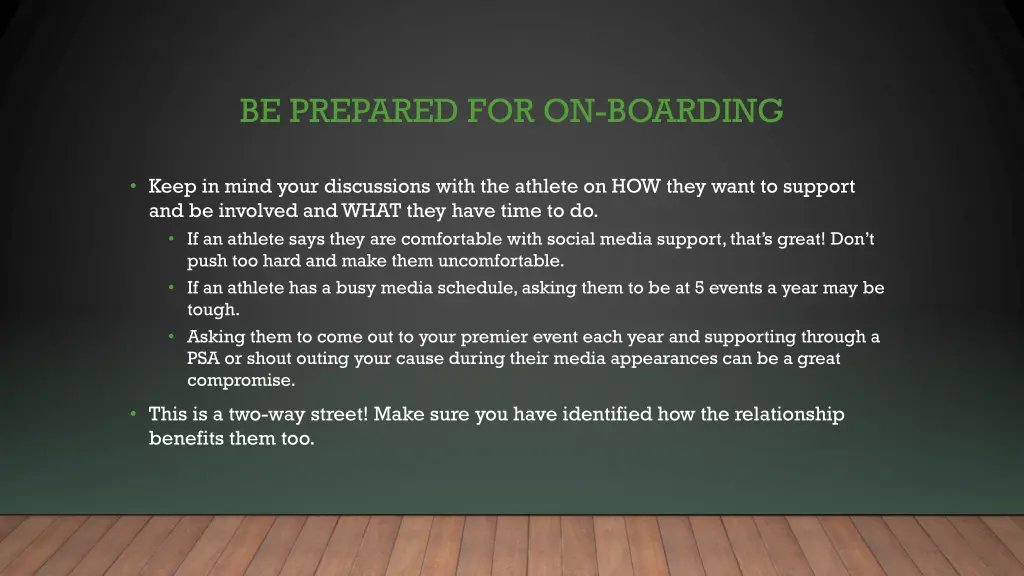 BE PREPARED FOR ON-BOARDING

• Keep in mind your discussions with the athlete on HOW they want to support and be involved and WHAT they have time to do.
  • If an athlete says they are comfortable with social media support, that's great! Don't push too hard and make them uncomfortable.
  • If an athlete has a busy media schedule, asking them to be at 5 events a year may be tough.
  • Asking them to come out to your premier event each year and supporting through a PSA or shout outing your cause during their media appearances can be a great compromise.
• This is a two-way street! Make sure you have identified how the relationship benefits them too.